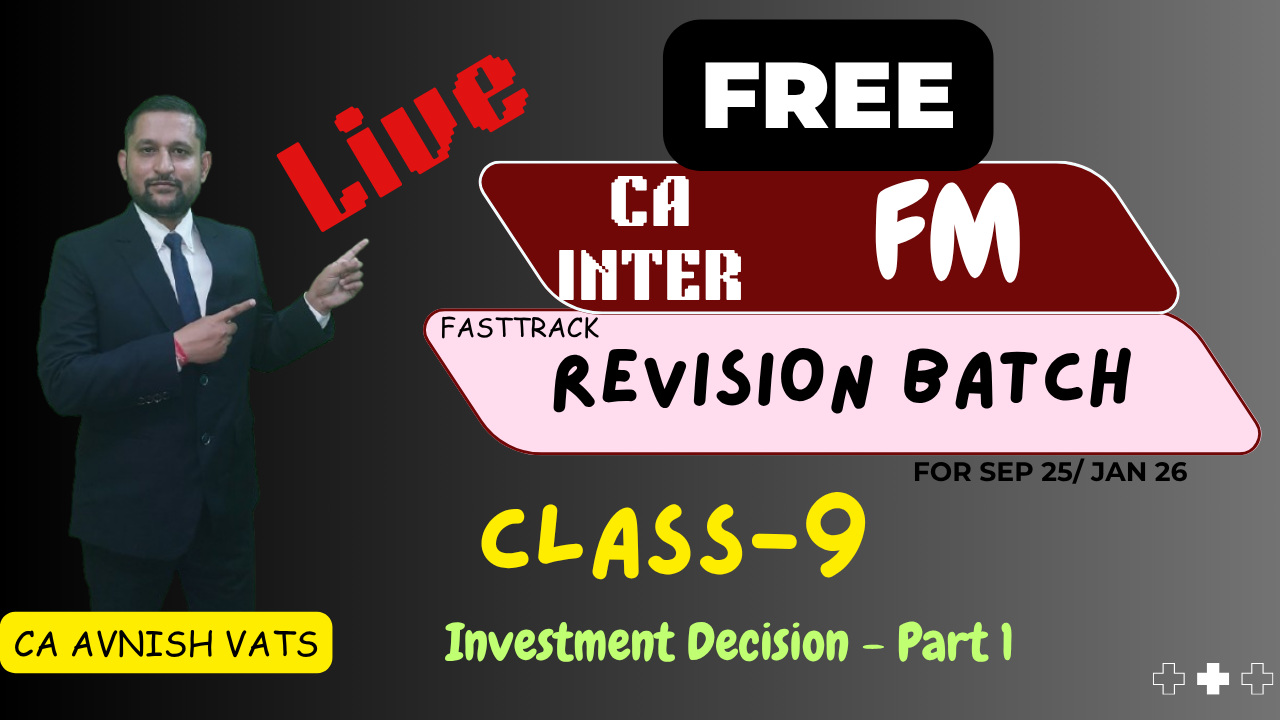 Live

FREE

CA INTER

FM

FASTTRACK

REVISION BATCH

FOR SEP 25/ JAN 26

CLASS-9

Investment Decision - Part 1

CA AVNISH VATS